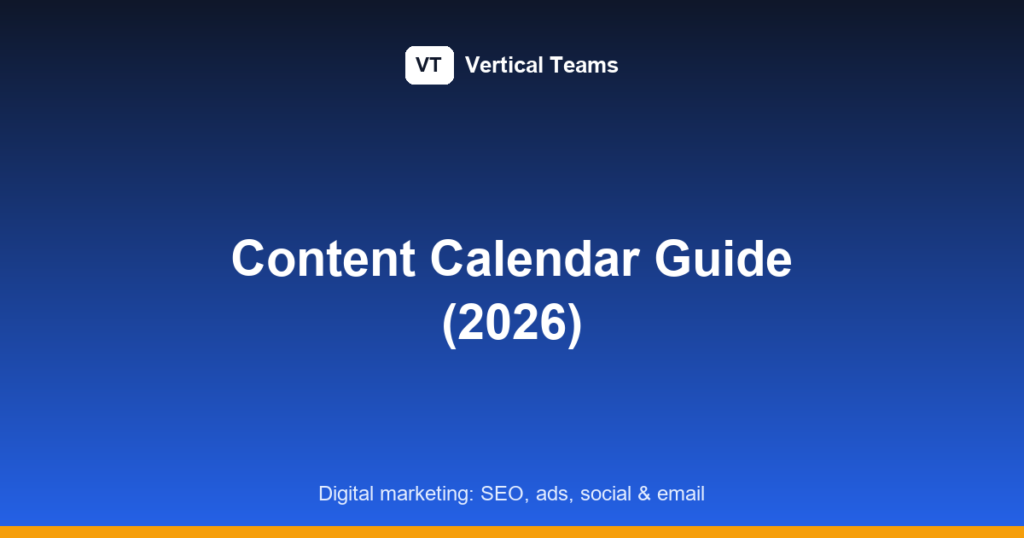 VT Vertical Teams

Content Calendar Guide (2026)

Digital marketing: SEO, ads, social & email